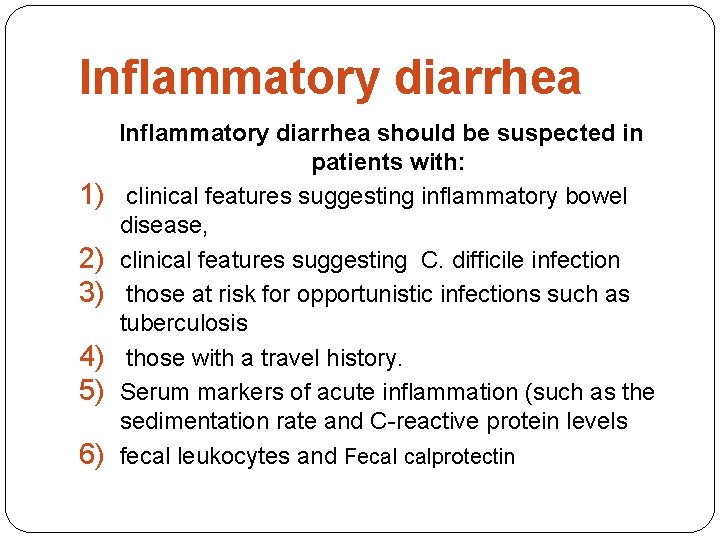 Inflammatory diarrhea

Inflammatory diarrhea should be suspected in patients with:

1) clinical features suggesting inflammatory bowel disease,
2) clinical features suggesting C. difficile infection
3) those at risk for opportunistic infections such as tuberculosis
4) those with a travel history.
5) Serum markers of acute inflammation (such as the sedimentation rate and C-reactive protein levels
6) fecal leukocytes and Fecal calprotectin